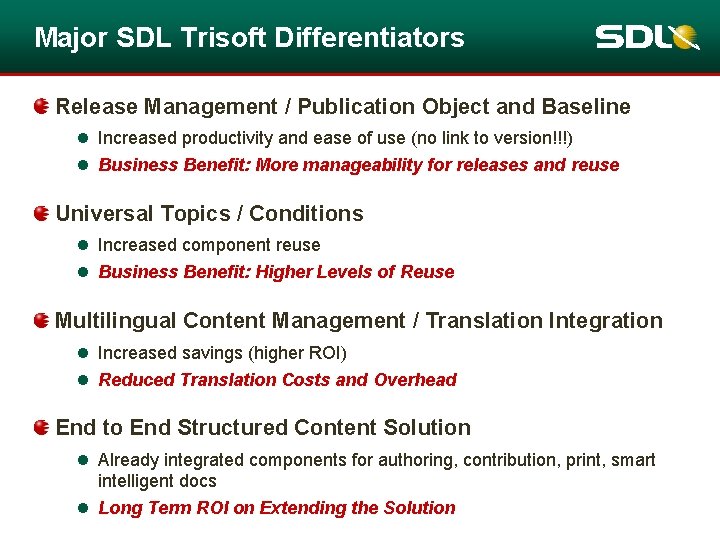 Major SDL Trisoft Differentiators

SDL

Release Management / Publication Object and Baseline

Increased productivity and ease of use (no link to version!!!)

Business Benefit: More manageability for releases and reuse

Universal Topics / Conditions

Increased component reuse

Business Benefit: Higher Levels of Reuse

Multilingual Content Management / Translation Integration

Increased savings (higher ROI)

Reduced Translation Costs and Overhead

End to End Structured Content Solution

Already integrated components for authoring, contribution, print, smart intelligent docs

Long Term ROI on Extending the Solution